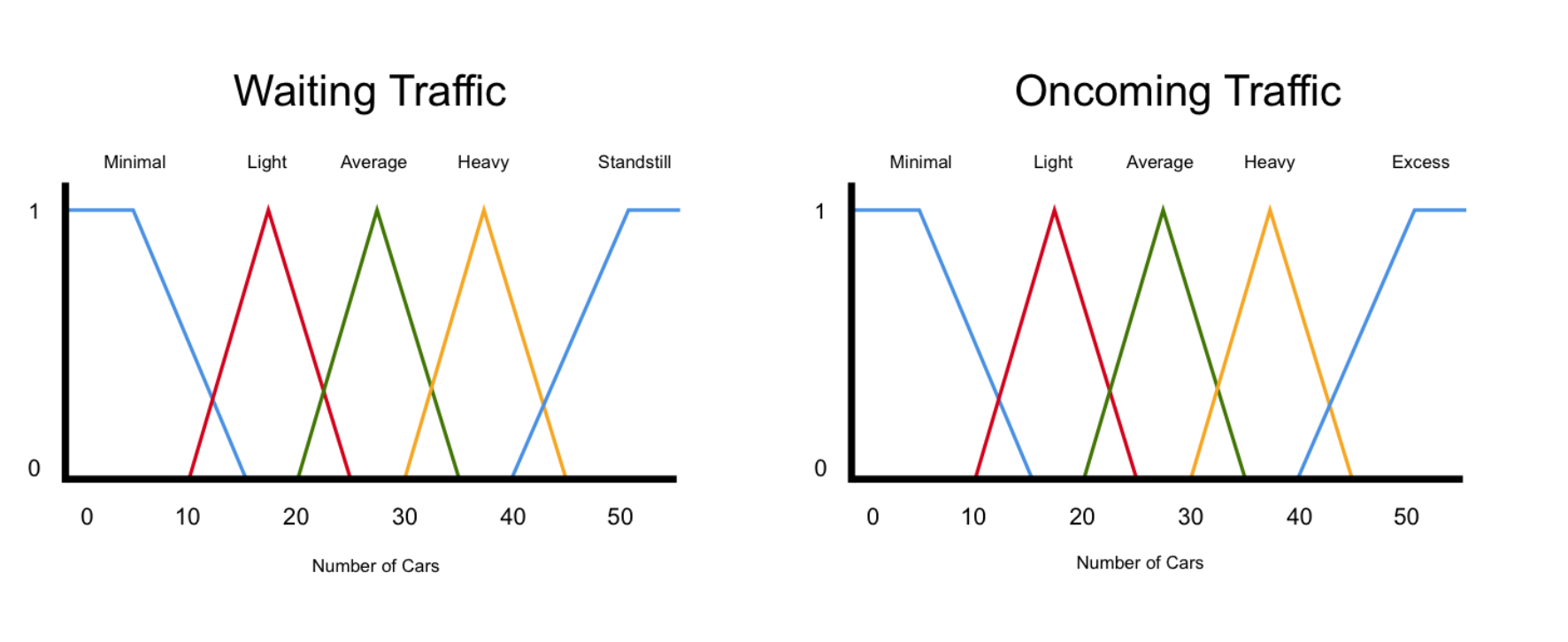 Waiting Traffic

Minimal Light Average Heavy Standstill

1

0

0 10 20 30 40 50

Number of Cars

Oncoming Traffic

Minimal Light Average Heavy Excess

1

0

0 10 20 30 40 50

Number of Cars